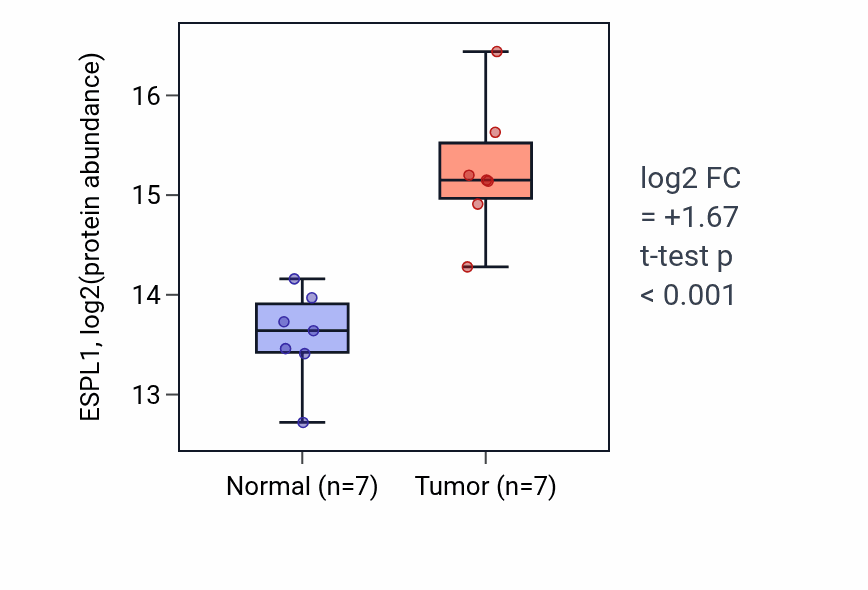 ESPL1, log2(protein abundance)

16
15
14
13

Normal (n=7)
Tumor (n=7)

log2 FC
= +1.67
t-test p
< 0.001